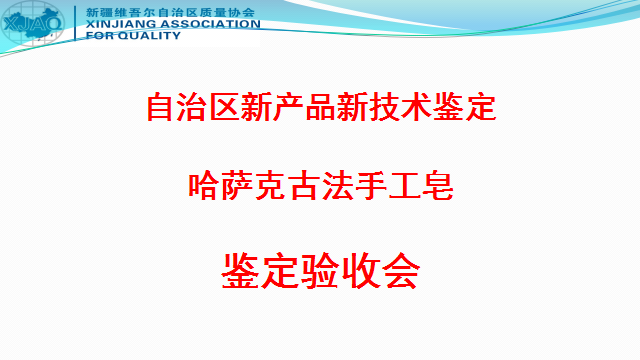 XJAQ
新疆维吾尔自治区质量协会
XINJIANG ASSOCIATION FOR QUALITY

自治区新产品新技术鉴定

哈萨克古法手工皂

鉴定验收会